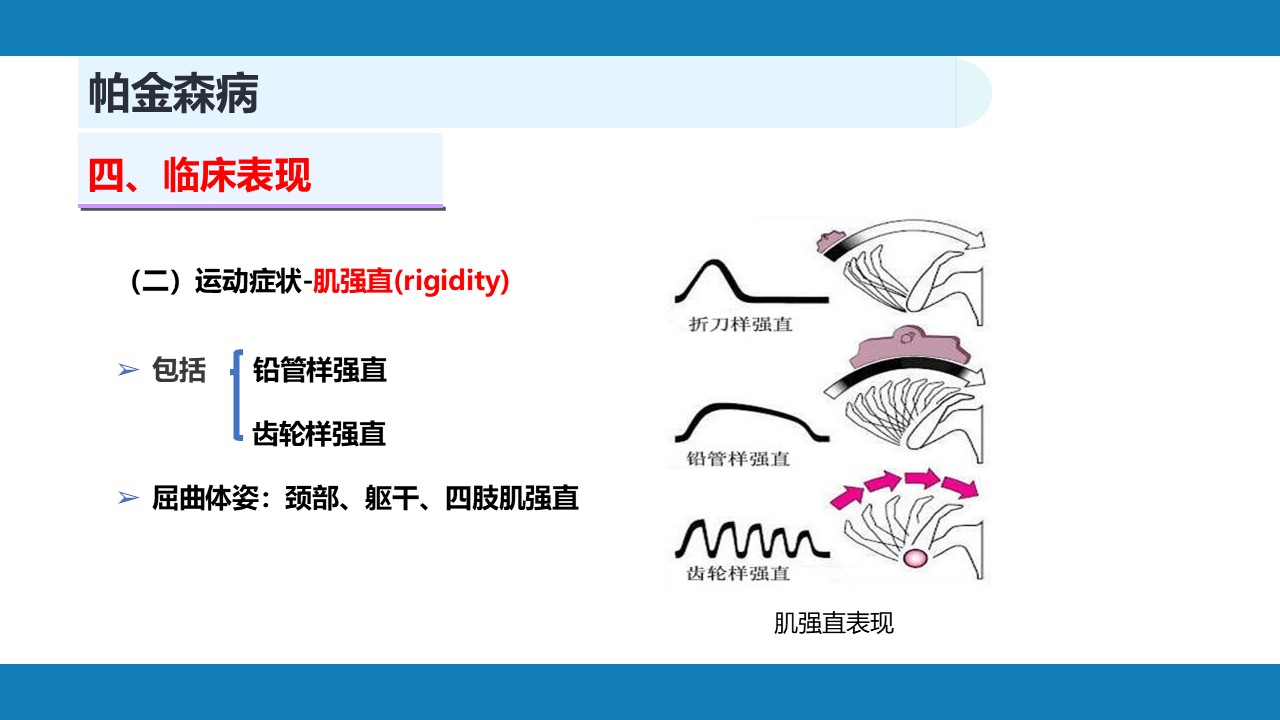 帕金森病

四、临床表现

（二）运动症状-肌强直(rigidity)

➢ 包括 铅管样强直
齿轮样强直

➢ 屈曲体姿：颈部、躯干、四肢肌强直

折刀样强直

铅管样强直

齿轮样强直

肌强直表现